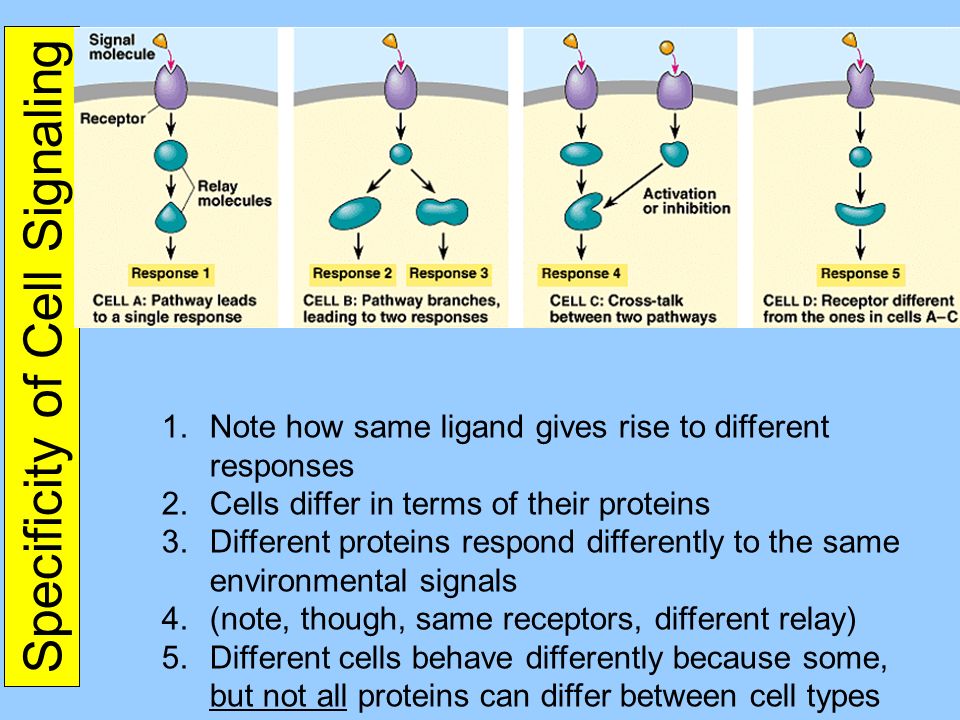 Specificity of Cell Signaling

Signal molecule

Receptor

Relay molecules

Response 1

CELL A: Pathway leads to a single response

Response 2

Response 3

CELL B: Pathway branches, leading to two responses

Activation or inhibition

Response 4

CELL C: Cross-talk between two pathways

Response 5

CELL D: Receptor different from the ones in cells A–C

1. Note how same ligand gives rise to different responses
2. Cells differ in terms of their proteins
3. Different proteins respond differently to the same environmental signals
4. (note, though, same receptors, different relay)
5. Different cells behave differently because some, but not all proteins can differ between cell types